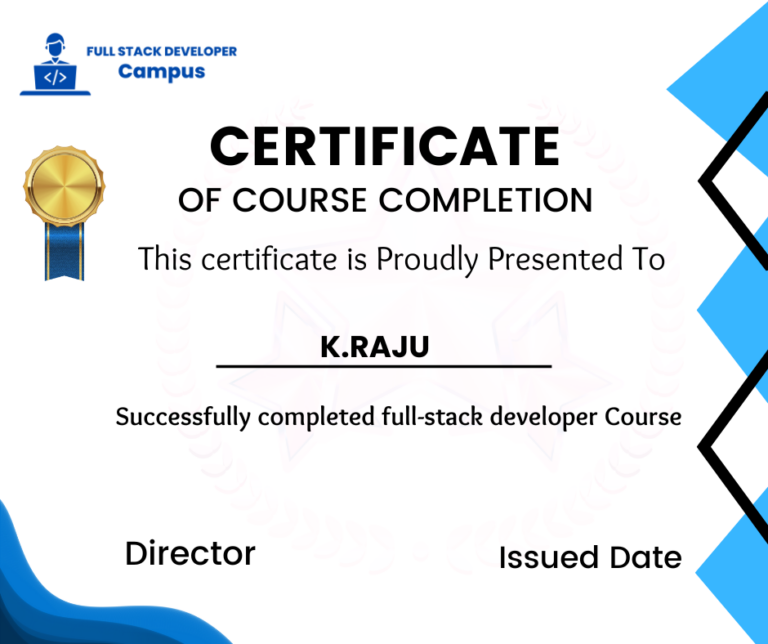 </>

FULL STACK DEVELOPER
Campus

CERTIFICATE
OF COURSE COMPLETION

This certificate is Proudly Presented To

K.RAJU

Successfully completed full-stack developer Course

Director

Issued Date